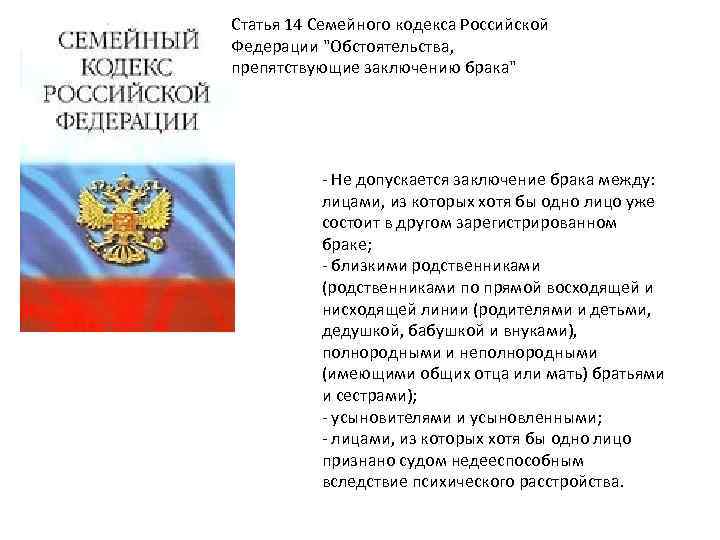 СЕМЕЙНЫЙ КОДЕКС РОССИЙСКОЙ ФЕДЕРАЦИИ

Статья 14 Семейного кодекса Российской Федерации "Обстоятельства, препятствующие заключению брака"

- Не допускается заключение брака между: лицами, из которых хотя бы одно лицо уже состоит в другом зарегистрированном браке;
- близкими родственниками (родственниками по прямой восходящей и нисходящей линии (родителями и детьми, дедушкой, бабушкой и внуками), полнородными и неполнородными (имеющими общих отца или мать) братьями и сестрами);
- усыновителями и усыновленными;
- лицами, из которых хотя бы одно лицо признано судом недееспособным вследствие психического расстройства.